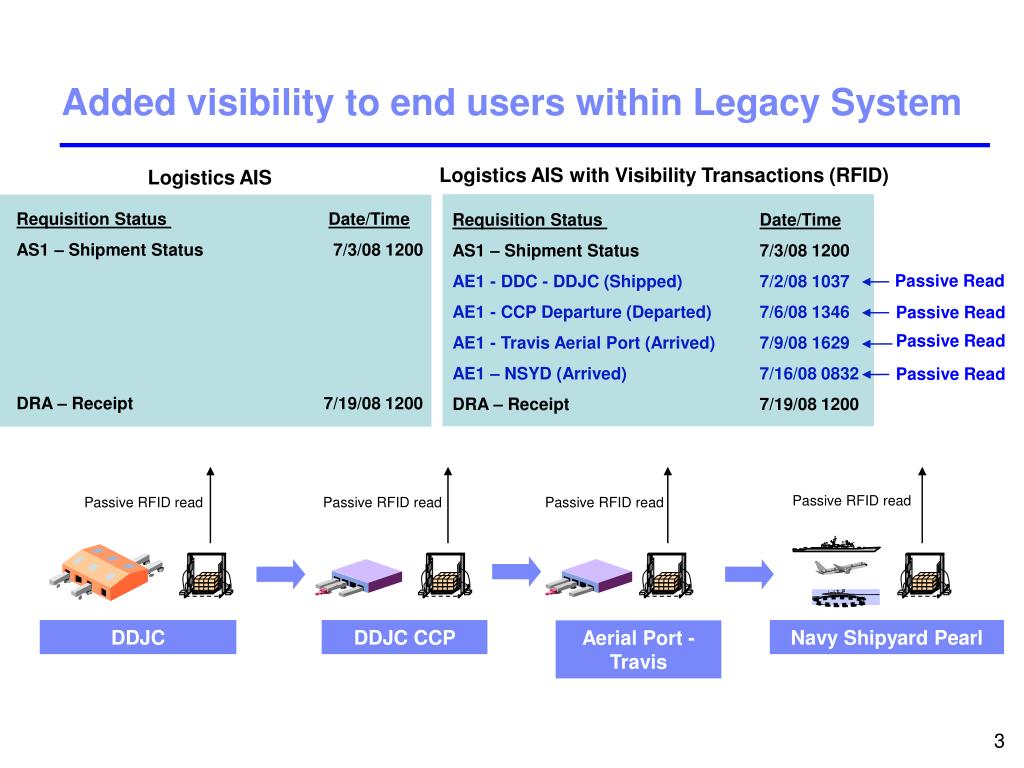 Added visibility to end users within Legacy System

Logistics AIS

| Requisition Status | Date/Time |
|---|---|
| AS1 – Shipment Status | 7/3/08 1200 |
| DRA – Receipt | 7/19/08 1200 |

Logistics AIS with Visibility Transactions (RFID)

| Requisition Status | Date/Time | |
|---|---|---|
| AS1 – Shipment Status | 7/3/08 1200 | |
| AE1 - DDC - DDJC (Shipped) | 7/2/08 1037 | Passive Read |
| AE1 - CCP Departure (Departed) | 7/6/08 1346 | Passive Read |
| AE1 - Travis Aerial Port (Arrived) | 7/9/08 1629 | Passive Read |
| AE1 – NSYD (Arrived) | 7/16/08 0832 | Passive Read |
| DRA – Receipt | 7/19/08 1200 | |

Passive RFID read

Passive RFID read

Passive RFID read

Passive RFID read

DDJC

DDJC CCP

Aerial Port - Travis

Navy Shipyard Pearl

3